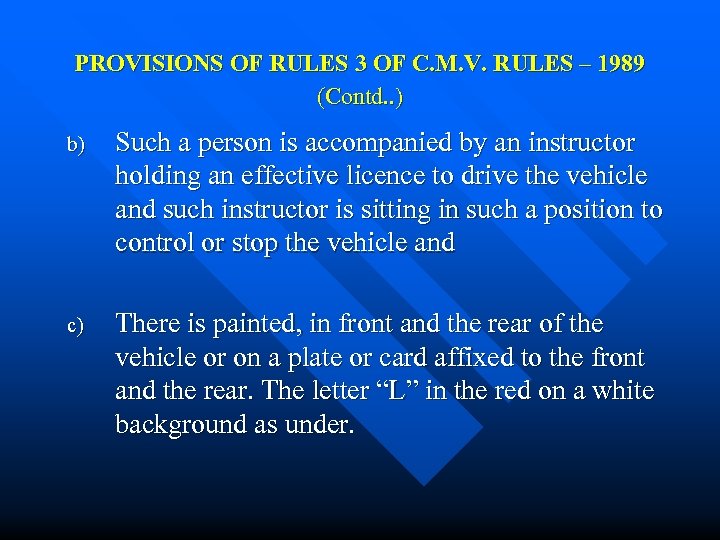 PROVISIONS OF RULES 3 OF C.M.V. RULES – 1989
(Contd..)

b) Such a person is accompanied by an instructor holding an effective licence to drive the vehicle and such instructor is sitting in such a position to control or stop the vehicle and

c) There is painted, in front and the rear of the vehicle or on a plate or card affixed to the front and the rear. The letter “L” in the red on a white background as under.